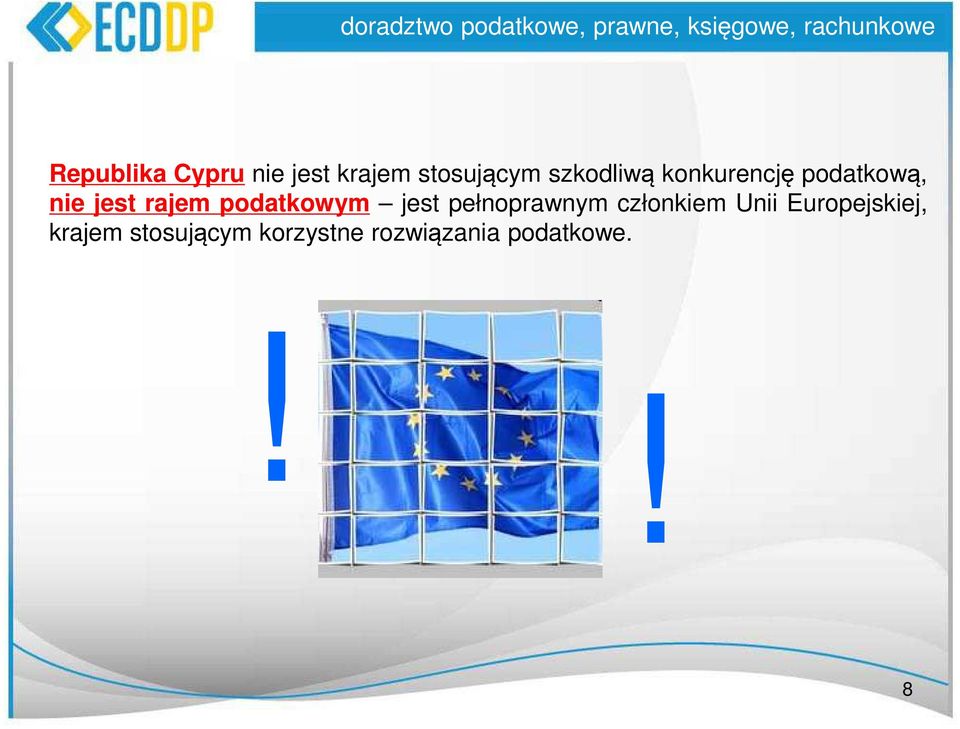 ECDDP

doradztwo podatkowe, prawne, księgowe, rachunkowe

Republika Cypru nie jest krajem stosującym szkodliwą konkurencję podatkową, nie jest rajem podatkowym – jest pełnoprawnym członkiem Unii Europejskiej, krajem stosującym korzystne rozwiązania podatkowe.

!

!

8